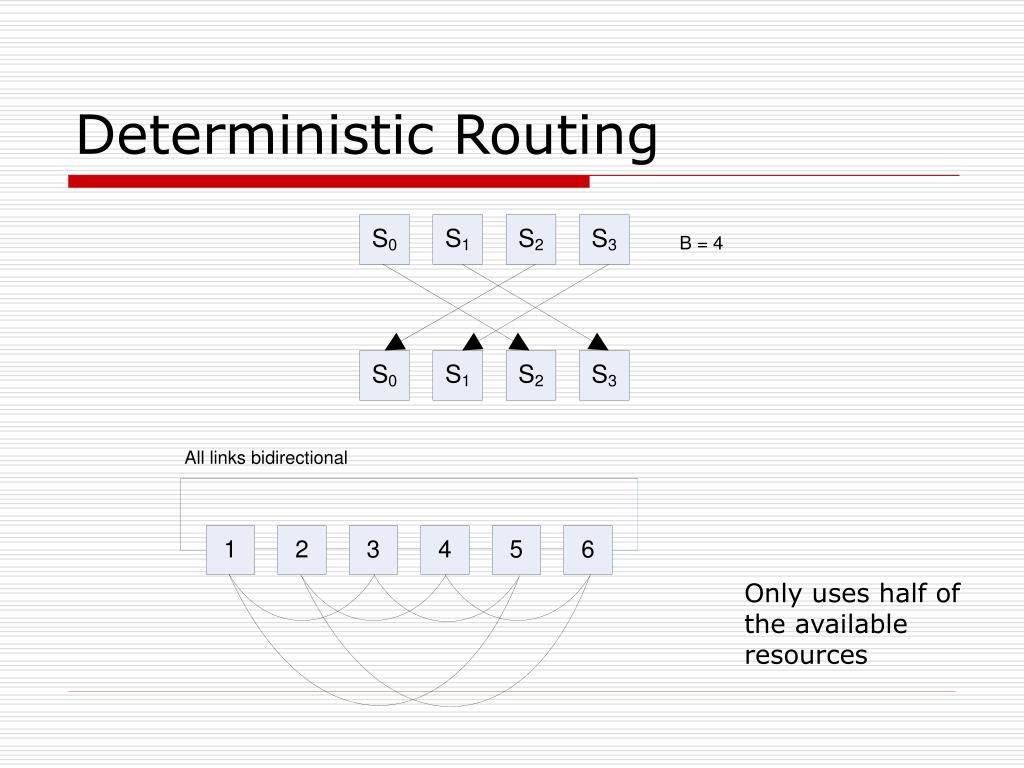 Deterministic Routing

$S_0$ $S_1$ $S_2$ $S_3$

B = 4

$S_0$ $S_1$ $S_2$ $S_3$

All links bidirectional

1 2 3 4 5 6

Only uses half of the available resources